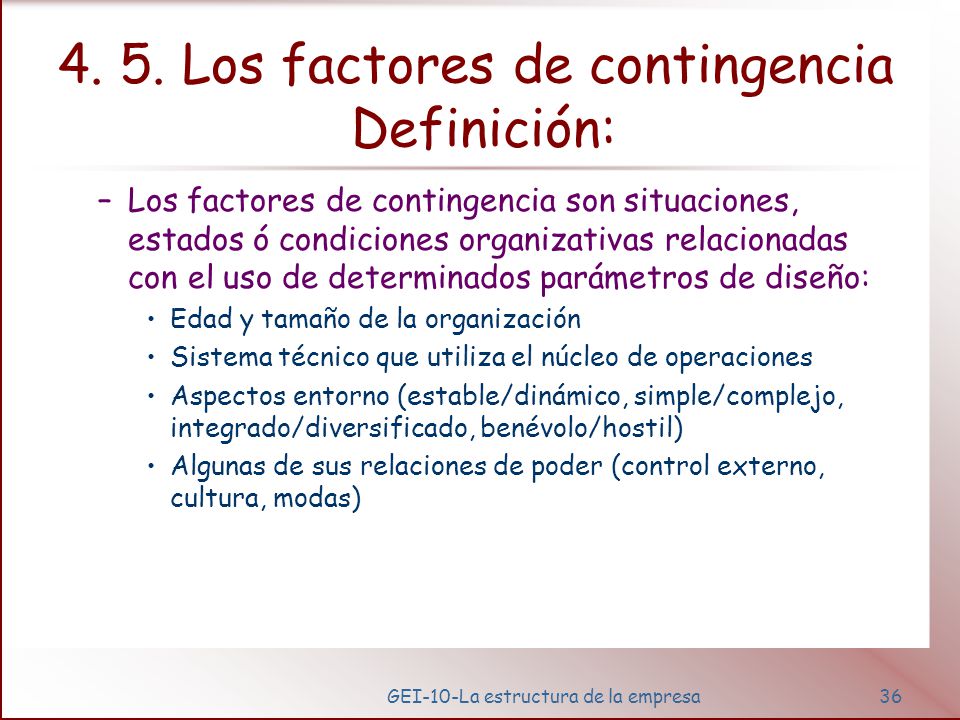 4. 5. Los factores de contingencia Definición:

– Los factores de contingencia son situaciones, estados ó condiciones organizativas relacionadas con el uso de determinados parámetros de diseño:

• Edad y tamaño de la organización
• Sistema técnico que utiliza el núcleo de operaciones
• Aspectos entorno (estable/dinámico, simple/complejo, integrado/diversificado, benévolo/hostil)
• Algunas de sus relaciones de poder (control externo, cultura, modas)

GEI-10-La estructura de la empresa

36